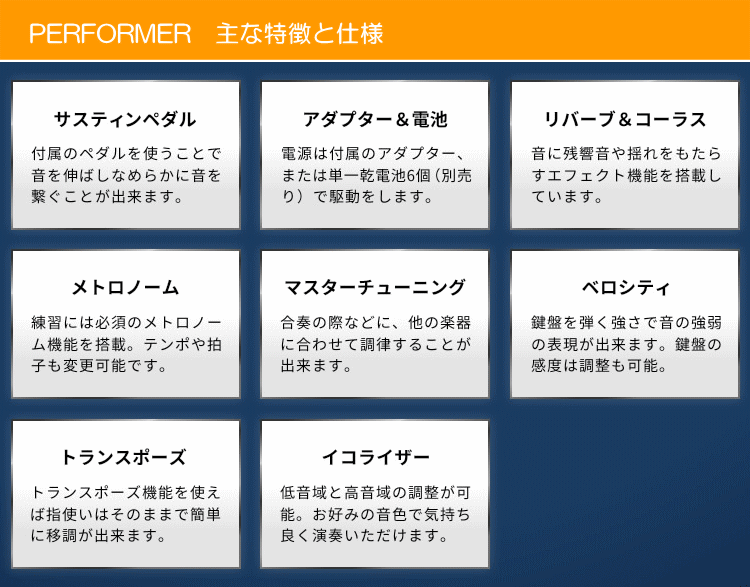 PERFORMER　主な特徴と仕様

サスティンペダル

付属のペダルを使うことで音を伸ばしなめらかに音を繋ぐことが出来ます。

アダプター＆電池

電源は付属のアダプター、または単一乾電池6個（別売り）で駆動をします。

リバーブ＆コーラス

音に残響音や揺れをもたらすエフェクト機能を搭載しています。

メトロノーム

練習には必須のメトロノーム機能を搭載。テンポや拍子も変更可能です。

マスターチューニング

合奏の際などに、他の楽器に合わせて調律することが出来ます。

ベロシティ

鍵盤を弾く強さで音の強弱の表現が出来ます。鍵盤の感度は調整も可能。

トランスポーズ

トランスポーズ機能を使えば指使いはそのままで簡単に移調が出来ます。

イコライザー

低音域と高音域の調整が可能。お好みの音色で気持ち良く演奏いただけます。